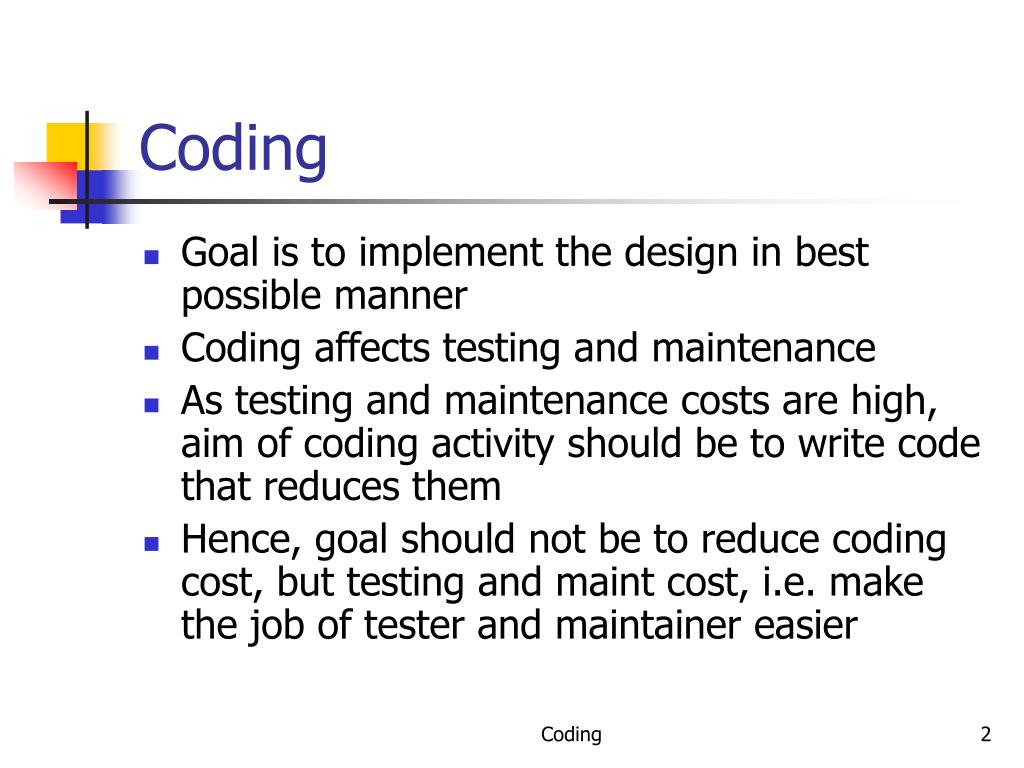 Coding

- Goal is to implement the design in best possible manner
- Coding affects testing and maintenance
- As testing and maintenance costs are high, aim of coding activity should be to write code that reduces them
- Hence, goal should not be to reduce coding cost, but testing and maint cost, i.e. make the job of tester and maintainer easier

Coding

2